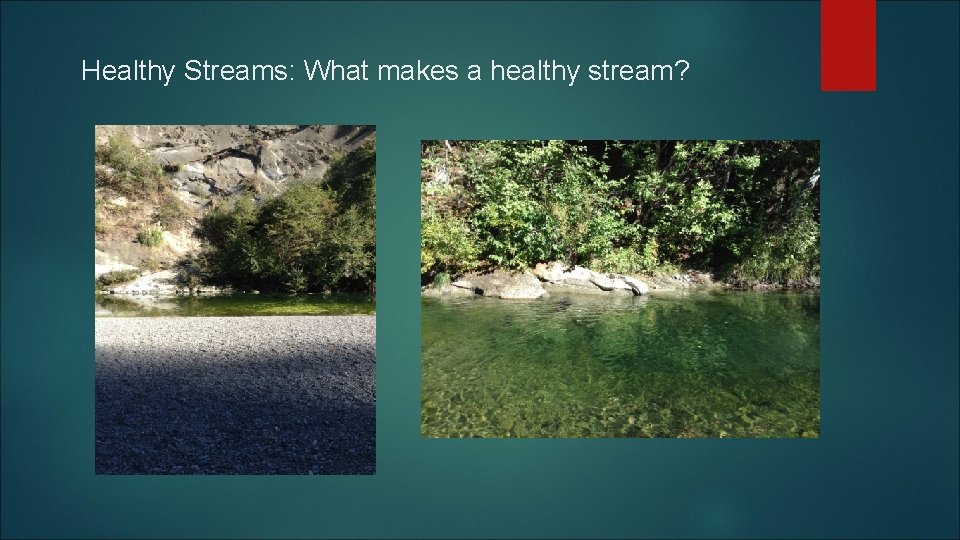 Healthy Streams: What makes a healthy stream?